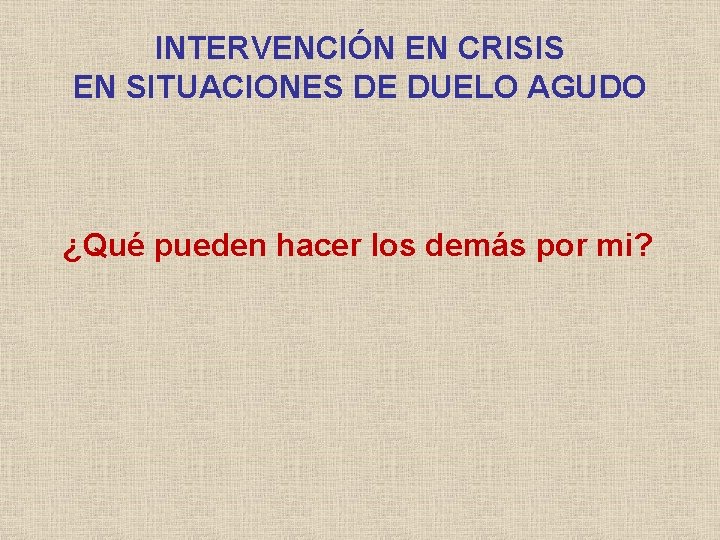 INTERVENCIÓN EN CRISIS
EN SITUACIONES DE DUELO AGUDO

¿Qué pueden hacer los demás por mi?